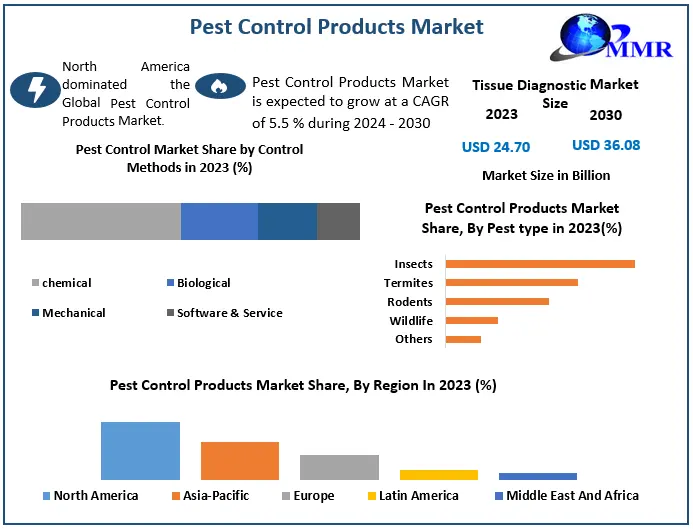 Pest Control Products Market

MMR

North America dominated the Global Pest Control Products Market.

Pest Control Products Market is expected to grow at a CAGR of 5.5 % during 2024 - 2030

Tissue Diagnostic Market Size

2023

2030

USD 24.70

USD 36.08

Market Size in Billion

Pest Control Market Share by Control Methods in 2023 (%)

chemical

Biological

Mechanical

Software & Service

Pest Control Products Market Share, By Pest type in 2023(%)

Insects

Termites

Rodents

Wildlife

Others

Pest Control Products Market Share, By Region In 2023 (%)

North America

Asia-Pacific

Europe

Latin America

Middle East And Africa